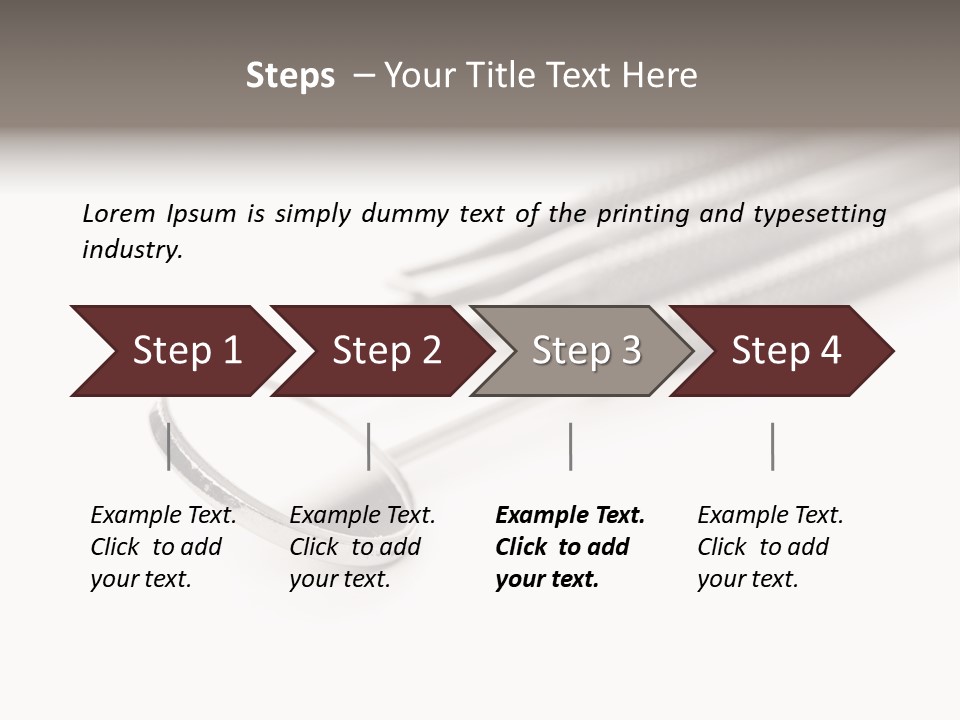 Steps – Your Title Text Here

Lorem Ipsum is simply dummy text of the printing and typesetting industry.

Step 1

Step 2

Step 3

Step 4

Example Text. Click to add your text.

Example Text. Click to add your text.

Example Text. Click to add your text.

Example Text. Click to add your text.